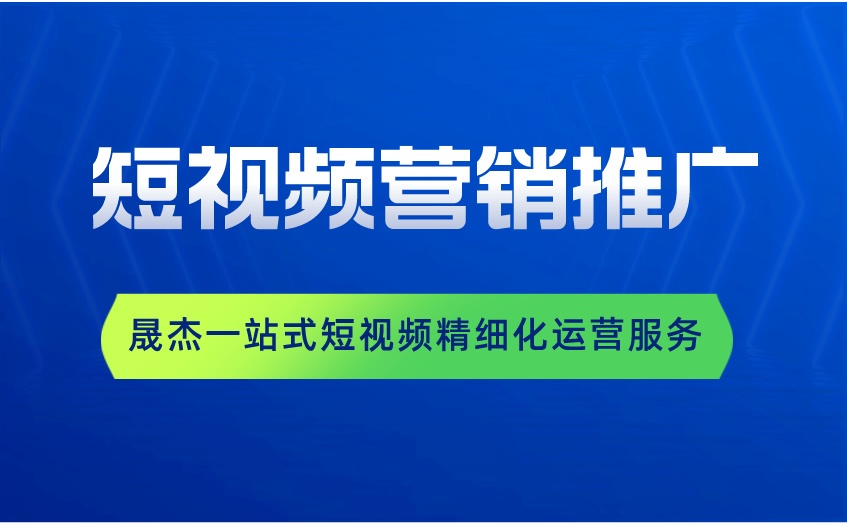 短视频营销推广

晟杰一站式短视频精细化运营服务